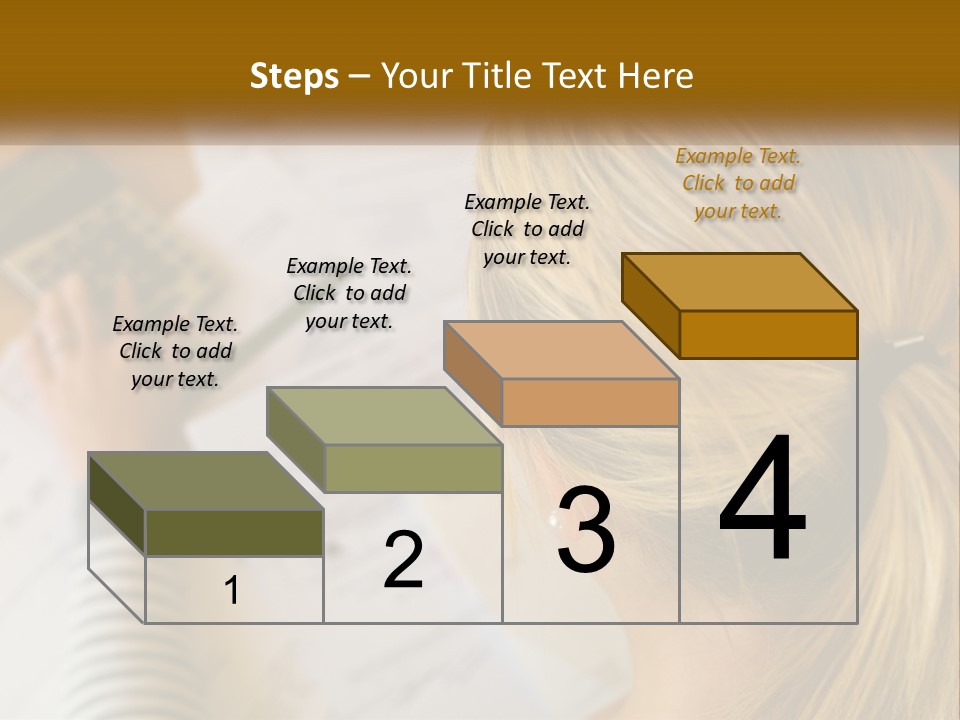 Steps – Your Title Text Here

Example Text. Click to add your text.

Example Text. Click to add your text.

Example Text. Click to add your text.

Example Text. Click to add your text.

1

2

3

4